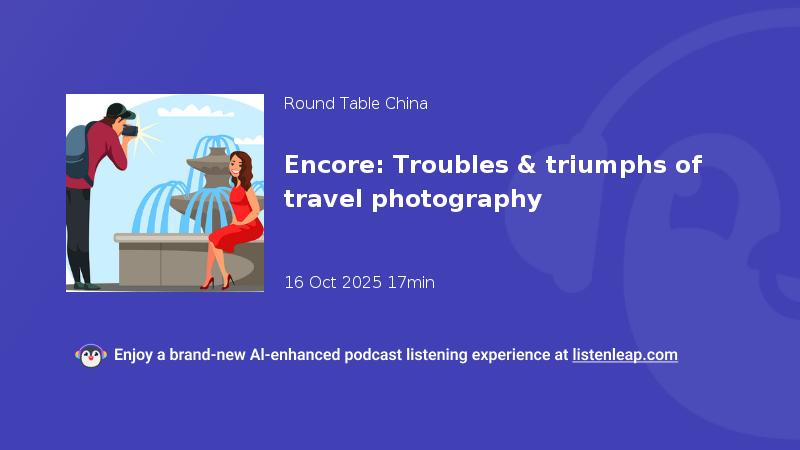 Round Table China

Encore: Troubles & triumphs of travel photography

16 Oct 2025 17min

Enjoy a brand-new AI-enhanced podcast listening experience at listenleap.com